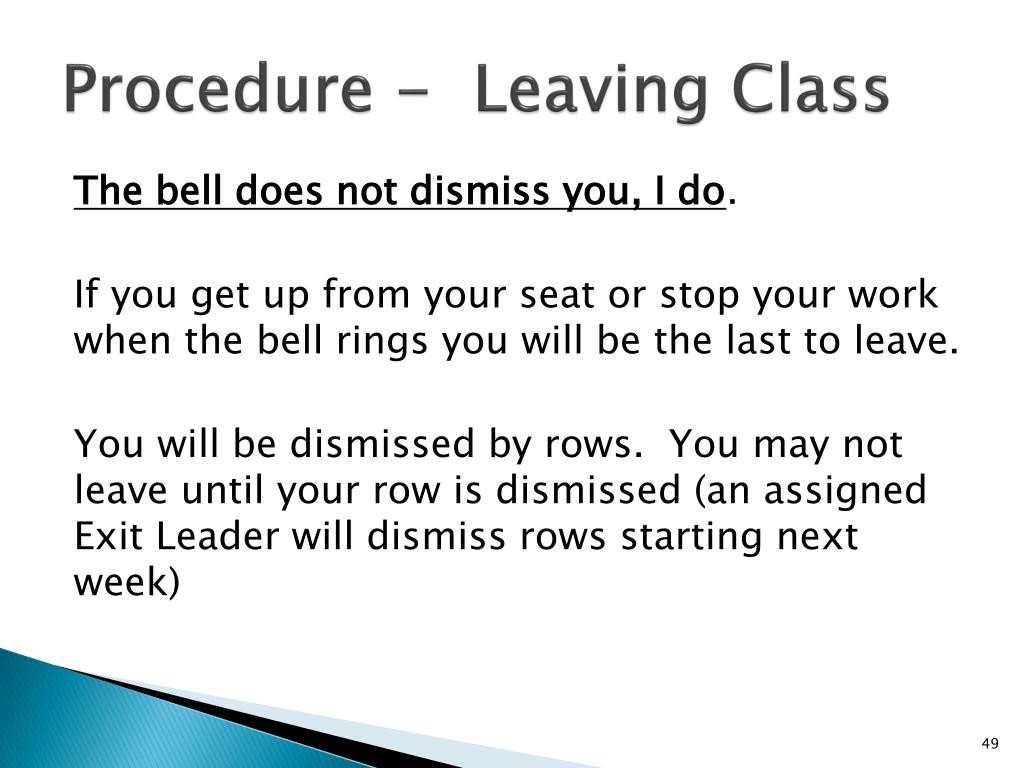 Procedure - Leaving Class

The bell does not dismiss you, I do.

If you get up from your seat or stop your work when the bell rings you will be the last to leave.

You will be dismissed by rows. You may not leave until your row is dismissed (an assigned Exit Leader will dismiss rows starting next week)

49